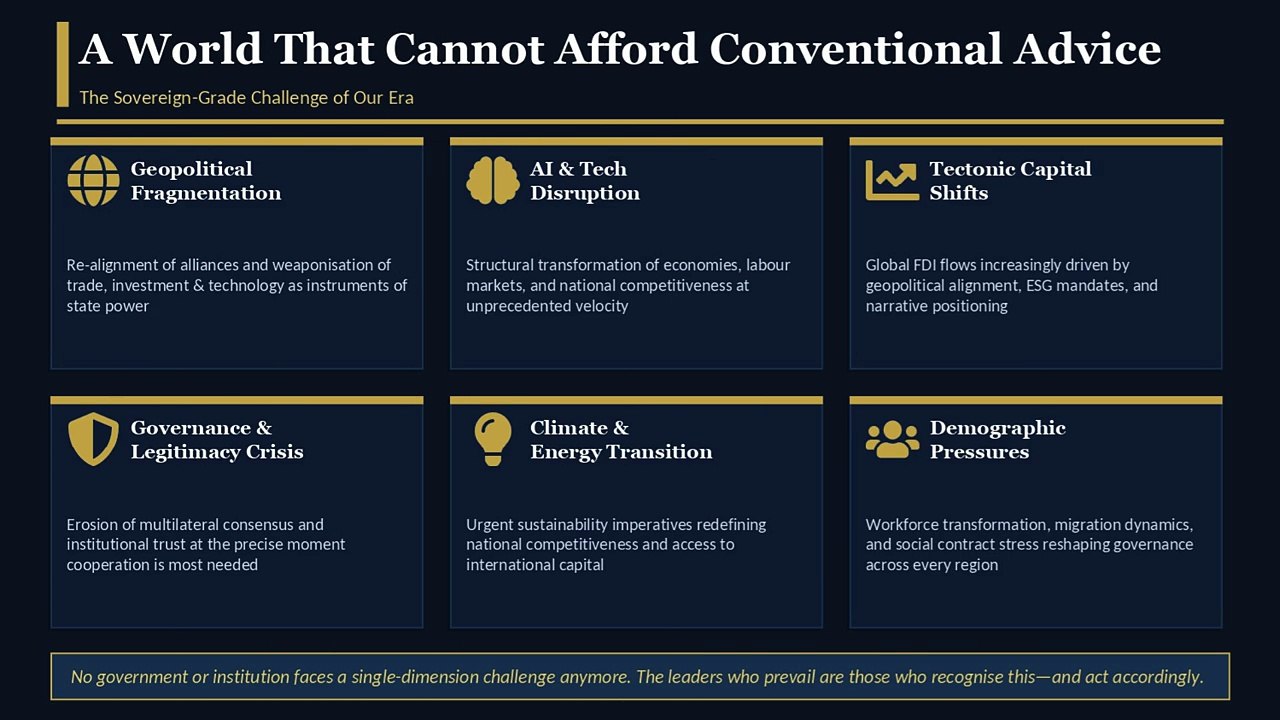 A World That Cannot Afford Conventional Advice

The Sovereign-Grade Challenge of Our Era

Geopolitical Fragmentation

Re-alignment of alliances and weaponisation of trade, investment & technology as instruments of state power

AI & Tech Disruption

Structural transformation of economies, labour markets, and national competitiveness at unprecedented velocity

Tectonic Capital Shifts

Global FDI flows increasingly driven by geopolitical alignment, ESG mandates, and narrative positioning

Governance & Legitimacy Crisis

Erosion of multilateral consensus and institutional trust at the precise moment cooperation is most needed

Climate & Energy Transition

Urgent sustainability imperatives redefining national competitiveness and access to international capital

Demographic Pressures

Workforce transformation, migration dynamics, and social contract stress reshaping governance across every region

No government or institution faces a single-dimension challenge anymore. The leaders who prevail are those who recognise this—and act accordingly.